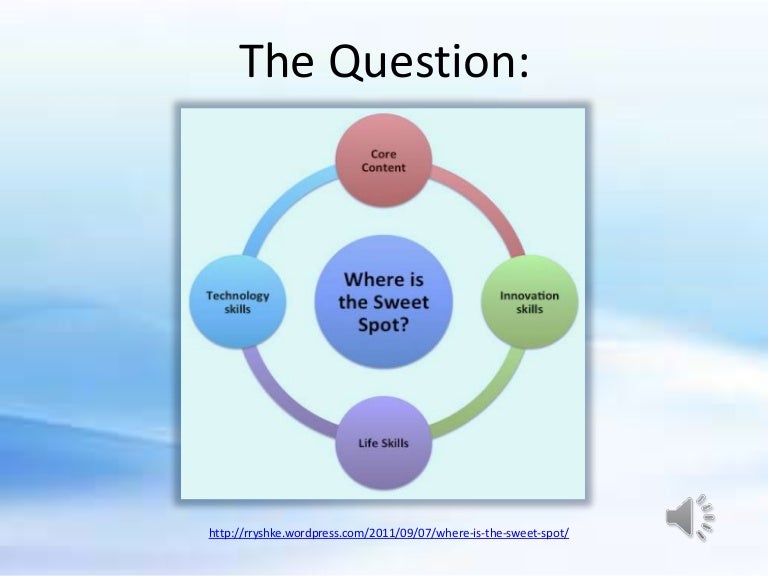 The Question:

Core Content

Technology skills

Where is the Sweet Spot?

Innovation skills

Life Skills

http://rryshke.wordpress.com/2011/09/07/where-is-the-sweet-spot/